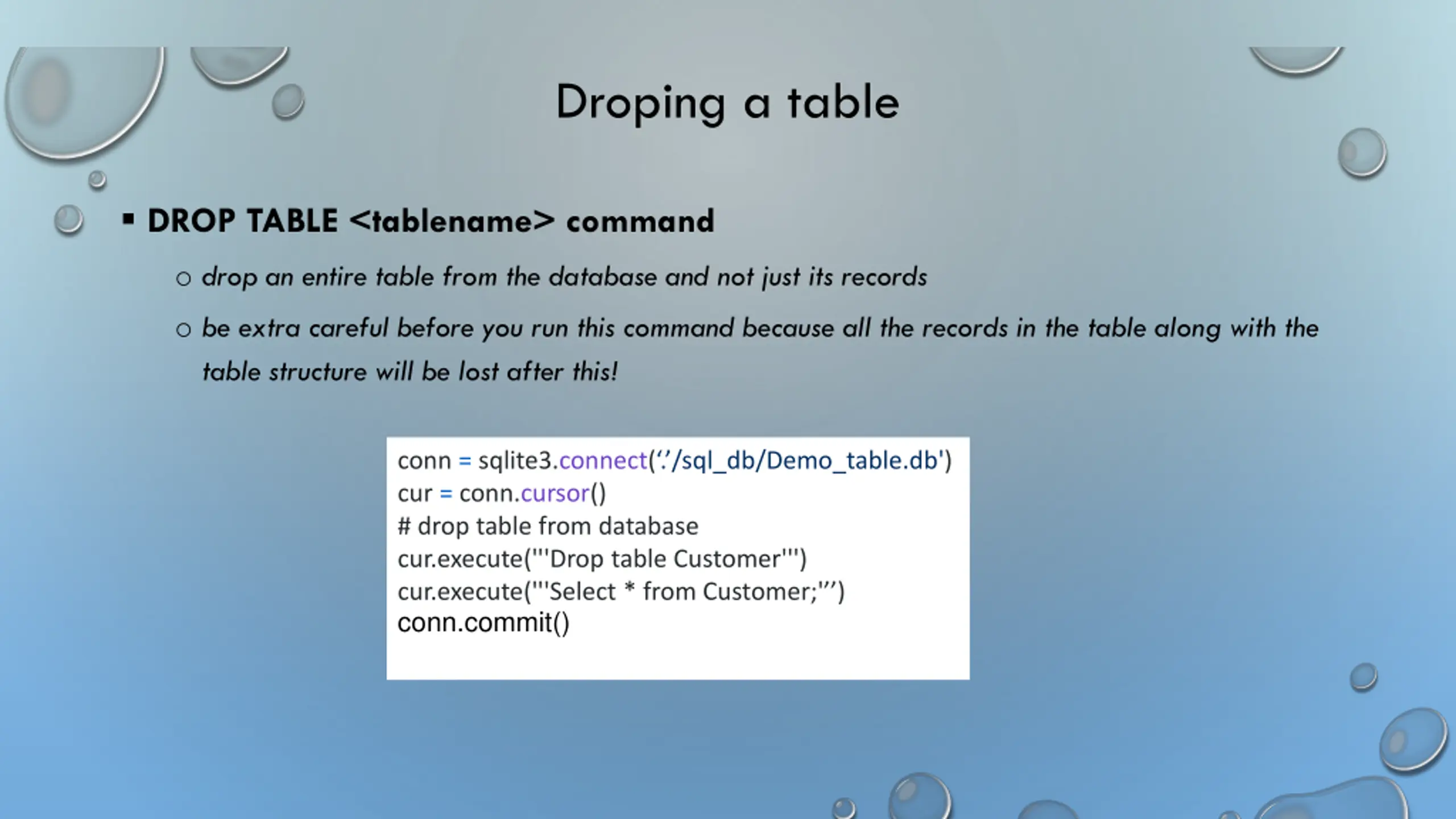 Droping a table

▪ DROP TABLE <tablename> command

○ drop an entire table from the database and not just its records

○ be extra careful before you run this command because all the records in the table along with the table structure will be lost after this!

conn = sqlite3.connect('./sql_db/Demo_table.db')
cur = conn.cursor()
# drop table from database
cur.execute('''Drop table Customer''')
cur.execute('''Select * from Customer;''')
conn.commit()